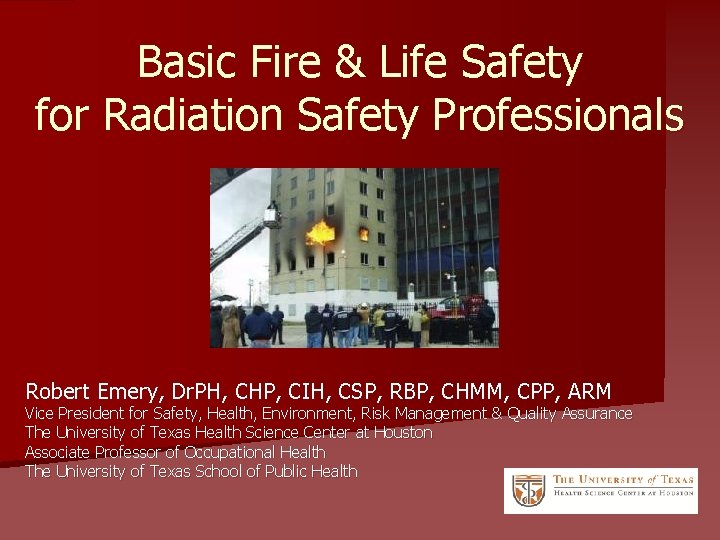 Basic Fire & Life Safety
for Radiation Safety Professionals

Robert Emery, DrPH, CHP, CIH, CSP, RBP, CHMM, CPP, ARM
Vice President for Safety, Health, Environment, Risk Management & Quality Assurance
The University of Texas Health Science Center at Houston
Associate Professor of Occupational Health
The University of Texas School of Public Health

THE UNIVERSITY of TEXAS
HEALTH SCIENCE CENTER AT HOUSTON